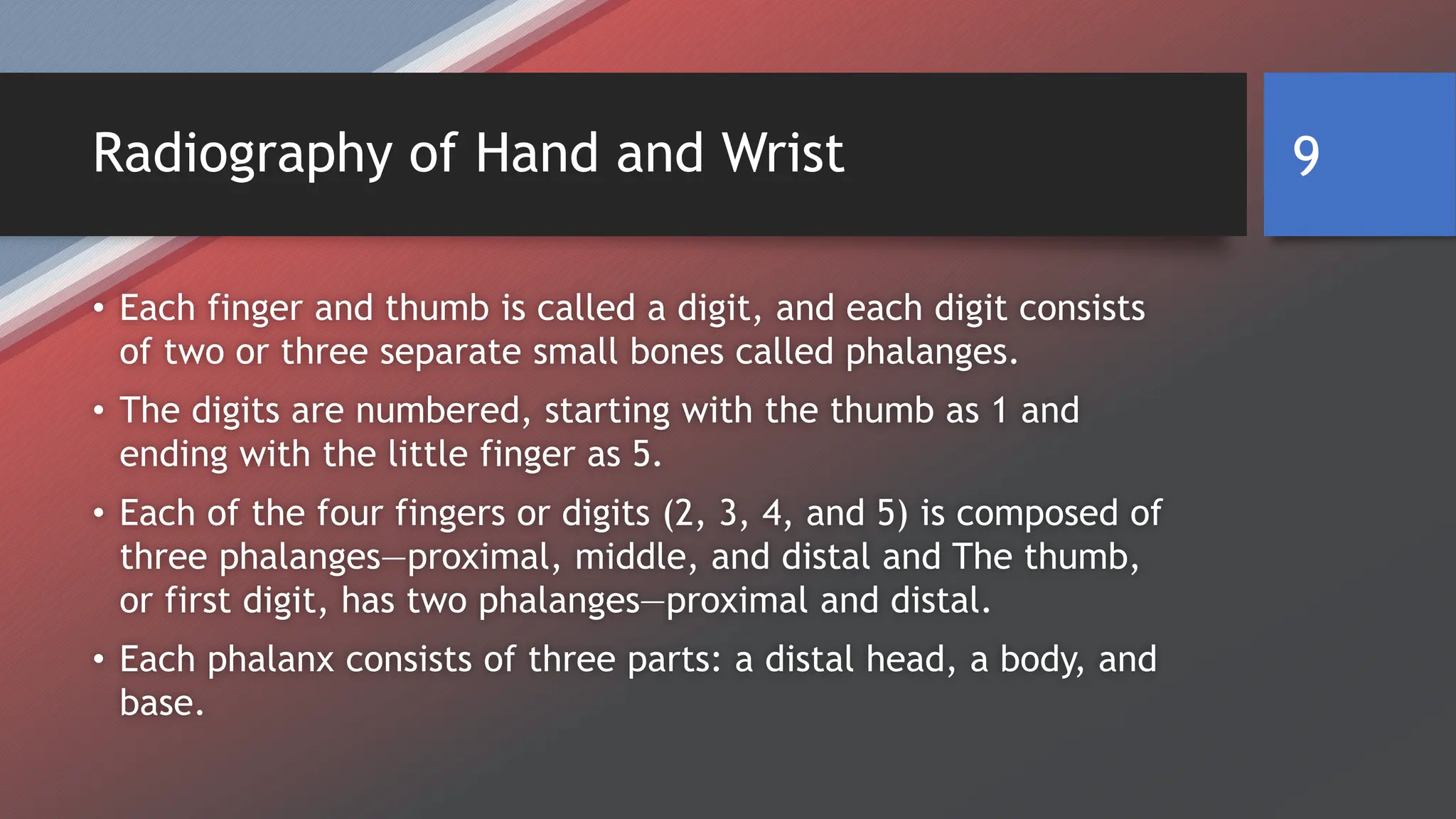 Radiography of Hand and Wrist

9

• Each finger and thumb is called a digit, and each digit consists of two or three separate small bones called phalanges.

• The digits are numbered, starting with the thumb as 1 and ending with the little finger as 5.

• Each of the four fingers or digits (2, 3, 4, and 5) is composed of three phalanges—proximal, middle, and distal and The thumb, or first digit, has two phalanges—proximal and distal.

• Each phalanx consists of three parts: a distal head, a body, and base.